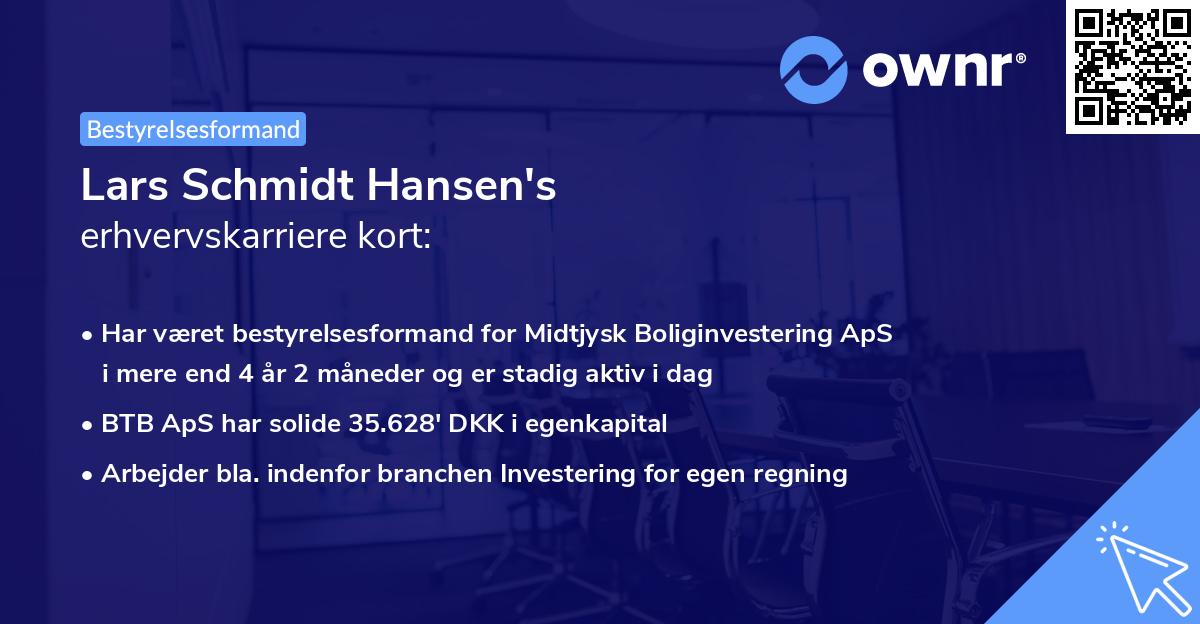 ownr®

Bestyrelsesformand

Lars Schmidt Hansen's
erhvervskarriere kort:

• Har været bestyrelsesformand for Midtjysk Boliginvestering ApS i mere end 4 år 2 måneder og er stadig aktiv i dag
• BTB ApS har solide 35.628' DKK i egenkapital
• Arbejder bla. indenfor branchen Investering for egen regning